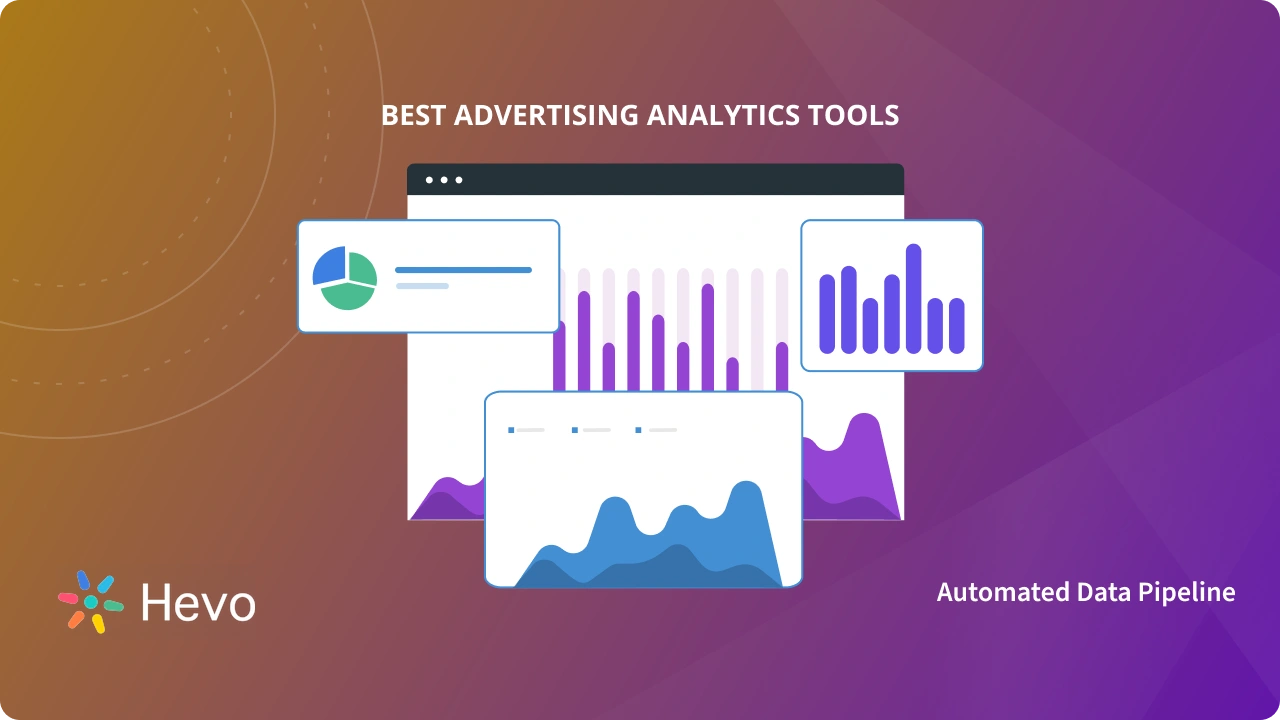 BEST ADVERTISING ANALYTICS TOOLS

Hevo

Automated Data Pipeline